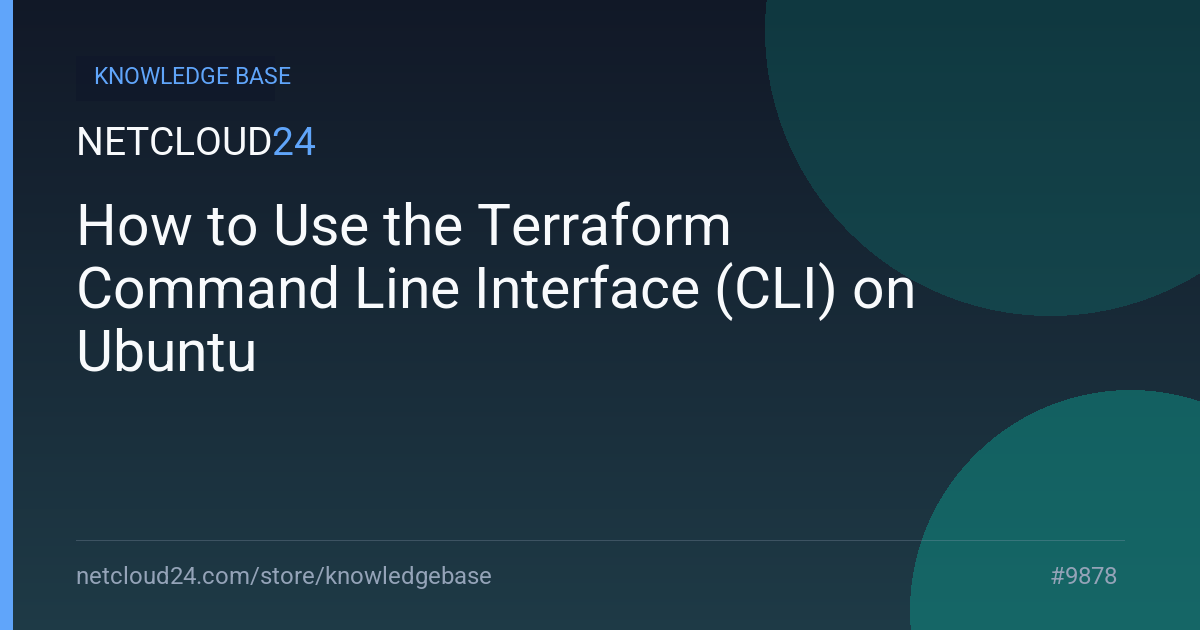 KNOWLEDGE BASE

NETCLOUD24

How to Use the Terraform Command Line Interface (CLI) on Ubuntu

netcloud24.com/store/knowledgebase

#9878